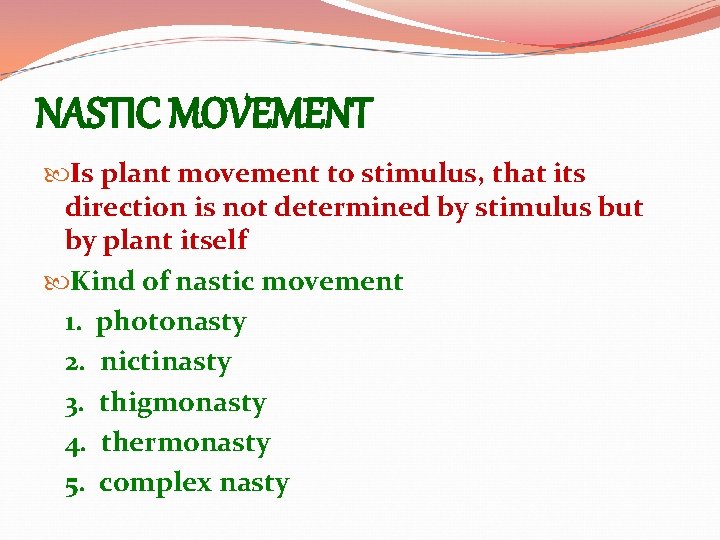 NASTIC MOVEMENT

Is plant movement to stimulus, that its direction is not determined by stimulus but by plant itself

Kind of nastic movement

1. photonasty
2. nictinasty
3. thigmonasty
4. thermonasty
5. complex nasty